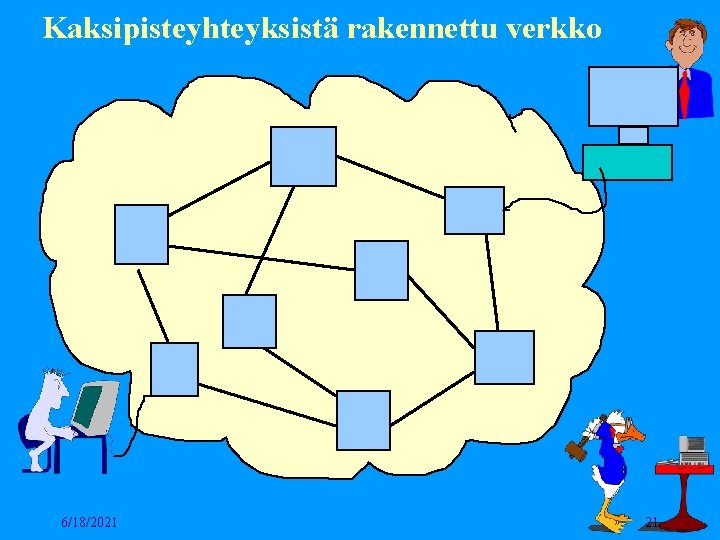 Kaksipisteyhteyksistä rakennettu verkko

6/18/2021

21